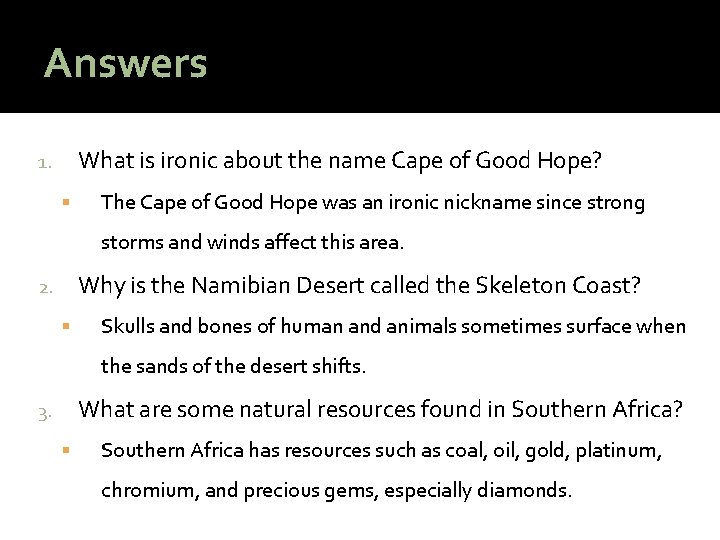 Answers

1. What is ironic about the name Cape of Good Hope?

▪ The Cape of Good Hope was an ironic nickname since strong storms and winds affect this area.

2. Why is the Namibian Desert called the Skeleton Coast?

▪ Skulls and bones of human and animals sometimes surface when the sands of the desert shifts.

3. What are some natural resources found in Southern Africa?

▪ Southern Africa has resources such as coal, oil, gold, platinum, chromium, and precious gems, especially diamonds.